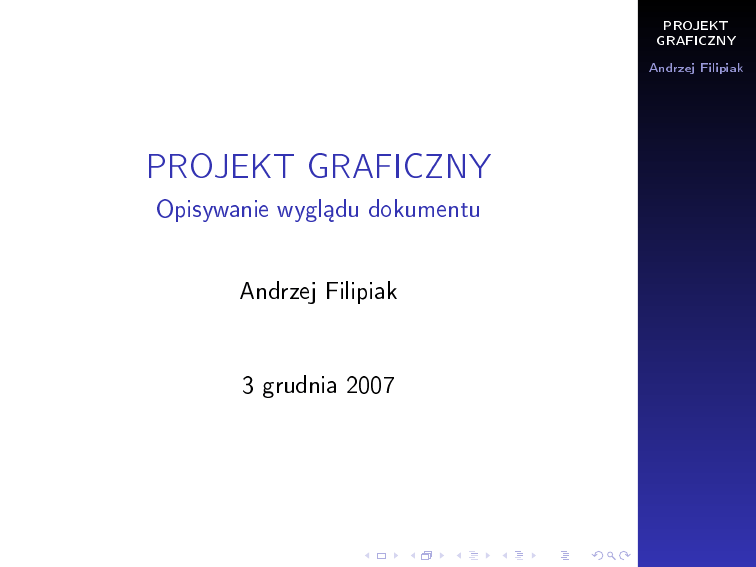 PROJEKT GRAFICZNY

Andrzej Filipiak

PROJEKT GRAFICZNY

Opisywanie wyglądu dokumentu

Andrzej Filipiak

3 grudnia 2007